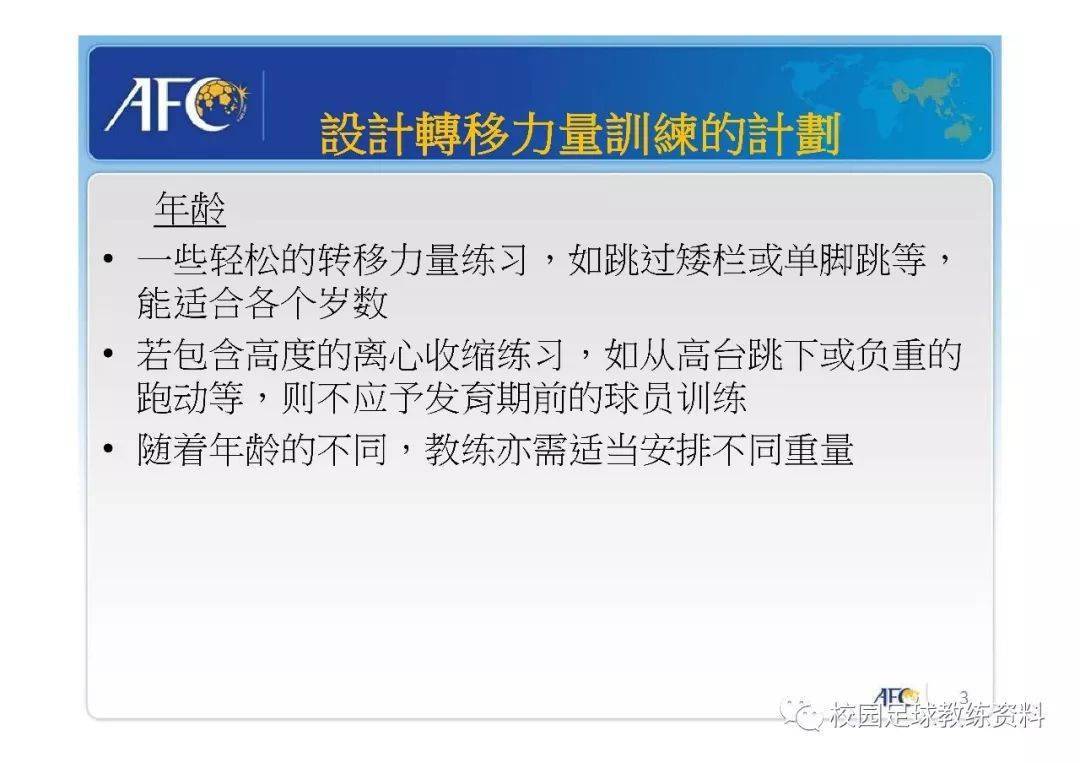 AFC

設計轉移力量訓練的計劃

年龄

• 一些轻松的转移力量练习，如跳过矮栏或单脚跳等，能适合各个岁数

• 若包含高度的离心收缩练习，如从高台跳下或负重的跑动等，则不应予发育期前的球员训练

• 随着年龄的不同，教练亦需适当安排不同重量

AFC 3

校园足球教练资料